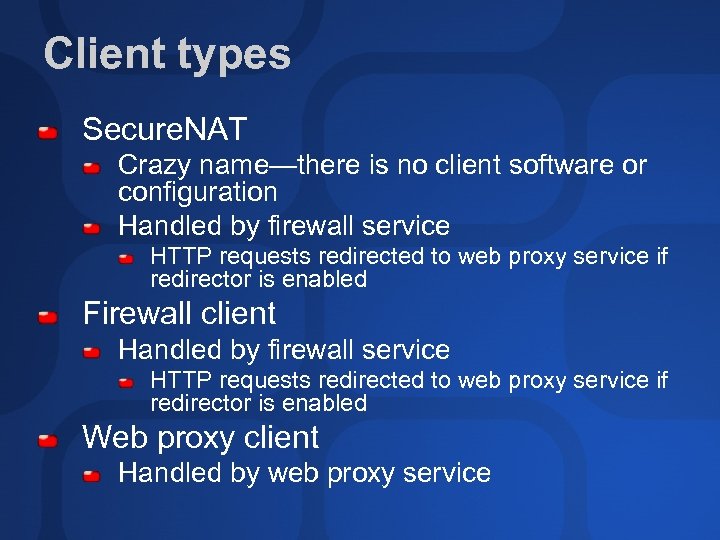 Client types

SecureNAT
Crazy name—there is no client software or configuration
Handled by firewall service
HTTP requests redirected to web proxy service if redirector is enabled

Firewall client
Handled by firewall service
HTTP requests redirected to web proxy service if redirector is enabled

Web proxy client
Handled by web proxy service